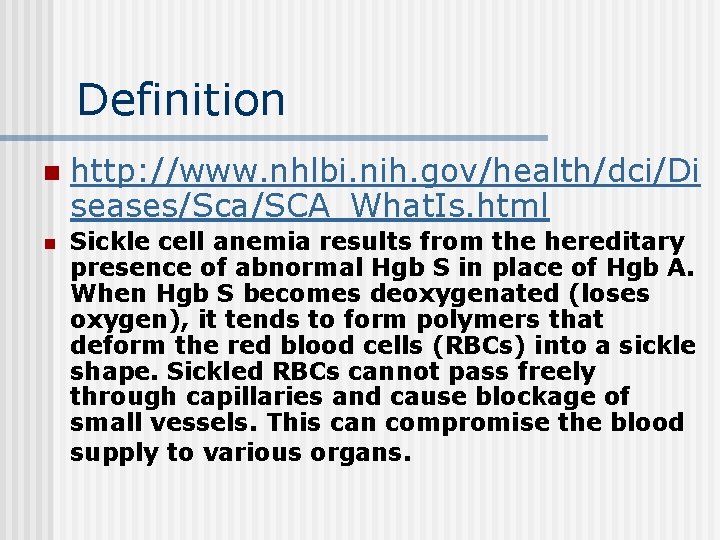 Definition

http://www.nhlbi.nih.gov/health/dci/Diseases/Sca/SCA_WhatIs.html

Sickle cell anemia results from the hereditary presence of abnormal Hgb S in place of Hgb A. When Hgb S becomes deoxygenated (loses oxygen), it tends to form polymers that deform the red blood cells (RBCs) into a sickle shape. Sickled RBCs cannot pass freely through capillaries and cause blockage of small vessels. This can compromise the blood supply to various organs.